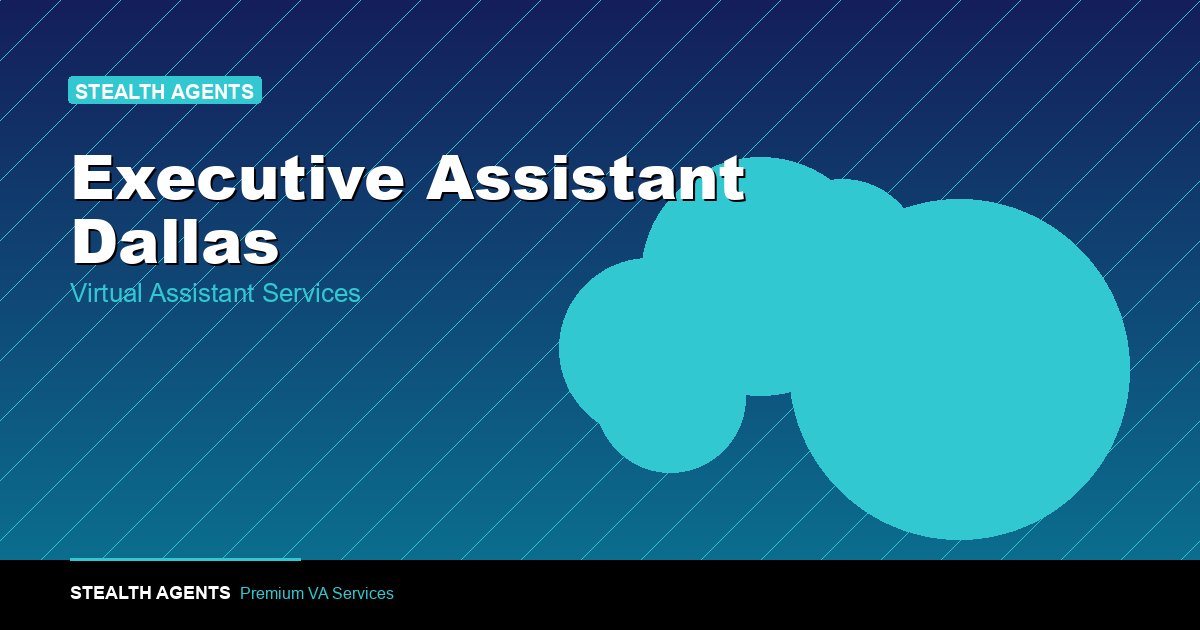 STEALTH AGENTS

Executive Assistant Dallas

Virtual Assistant Services

STEALTH AGENTS Premium VA Services